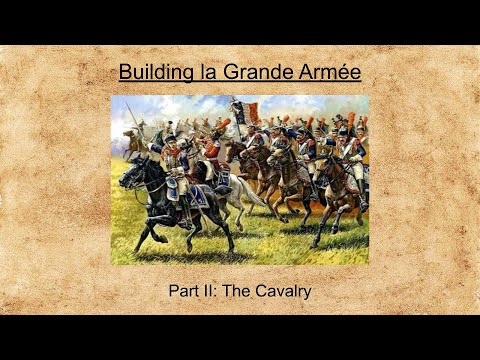 Building la Grande Armée

Part II: The Cavalry